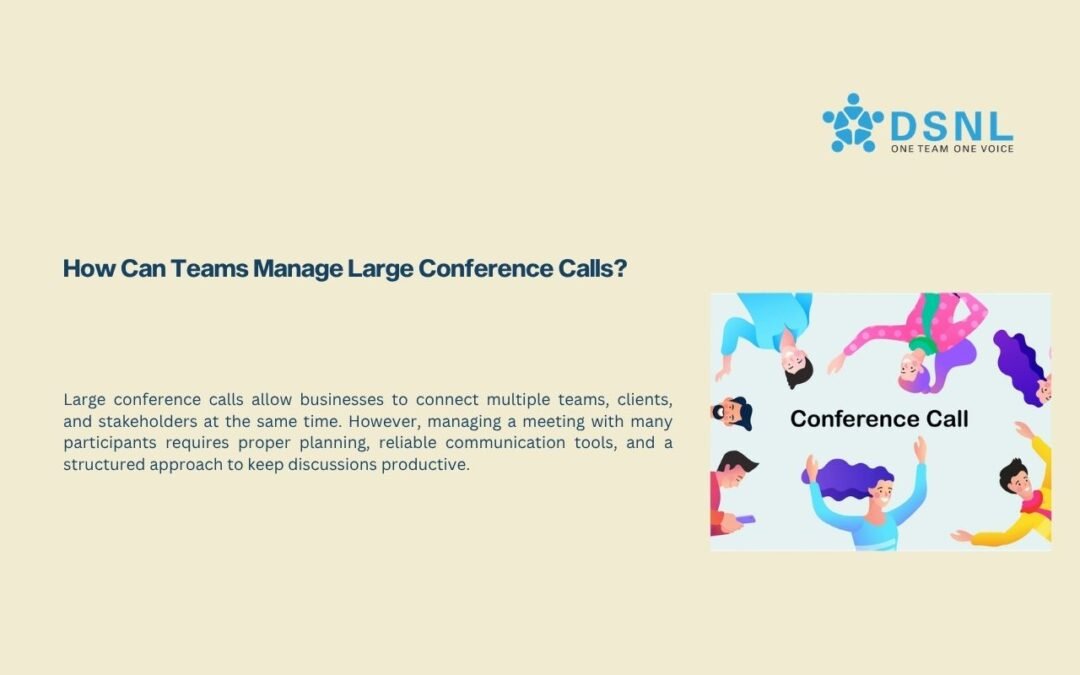 DSNL
ONE TEAM ONE VOICE

How Can Teams Manage Large Conference Calls?

Large conference calls allow businesses to connect multiple teams, clients, and stakeholders at the same time. However, managing a meeting with many participants requires proper planning, reliable communication tools, and a structured approach to keep discussions productive.

Conference Call